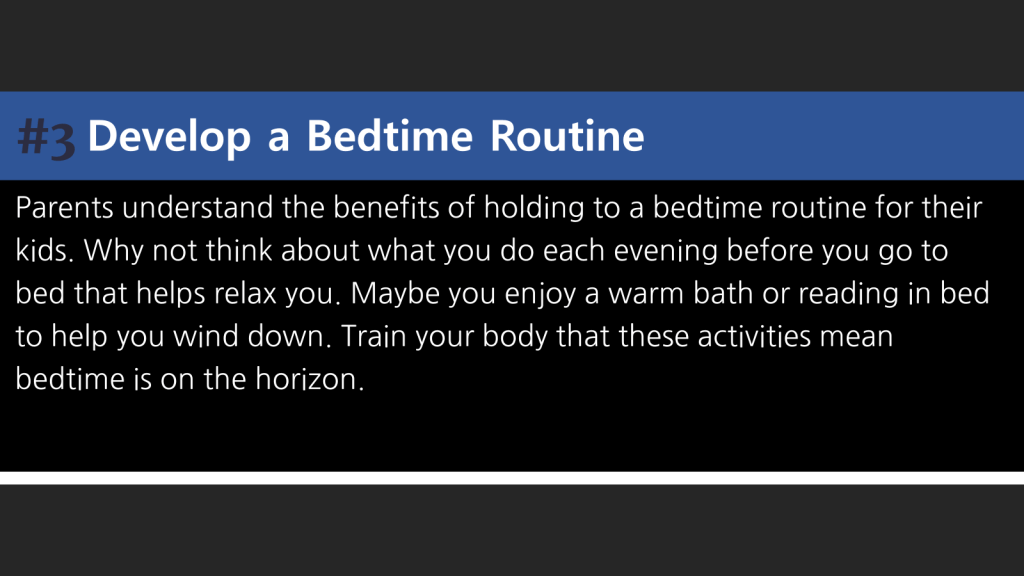 #3 Develop a Bedtime Routine

Parents understand the benefits of holding to a bedtime routine for their kids. Why not think about what you do each evening before you go to bed that helps relax you. Maybe you enjoy a warm bath or reading in bed to help you wind down. Train your body that these activities mean bedtime is on the horizon.